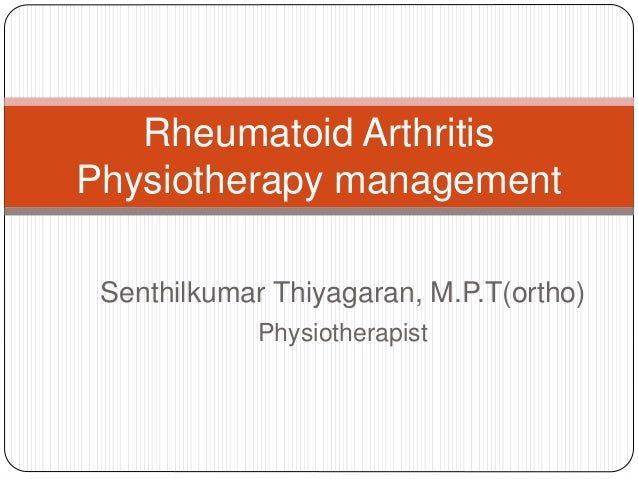 Rheumatoid Arthritis
Physiotherapy management

Senthilkumar Thiyagaran, M.P.T(ortho)
Physiotherapist